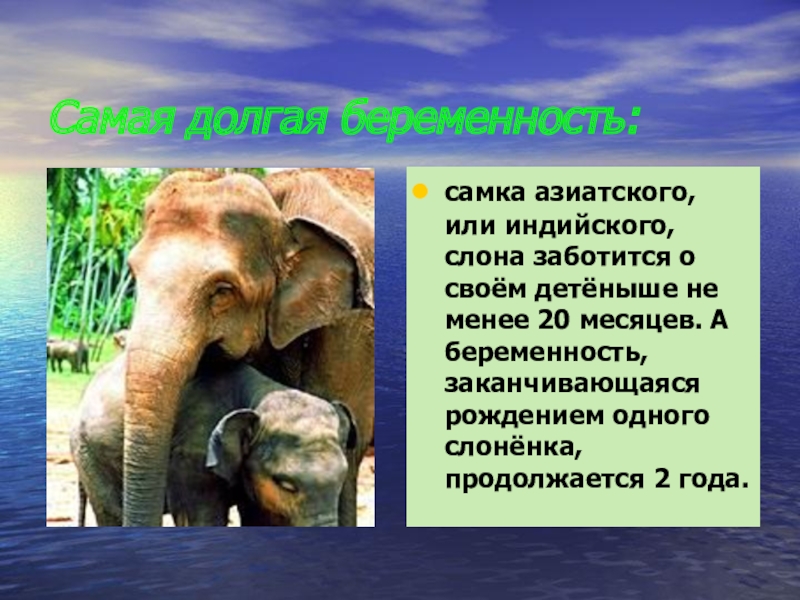 Самая долгая беременность:

самка азиатского, или индийского, слона заботится о своём детёныше не менее 20 месяцев. А беременность, заканчивающаяся рождением одного слонёнка, продолжается 2 года.